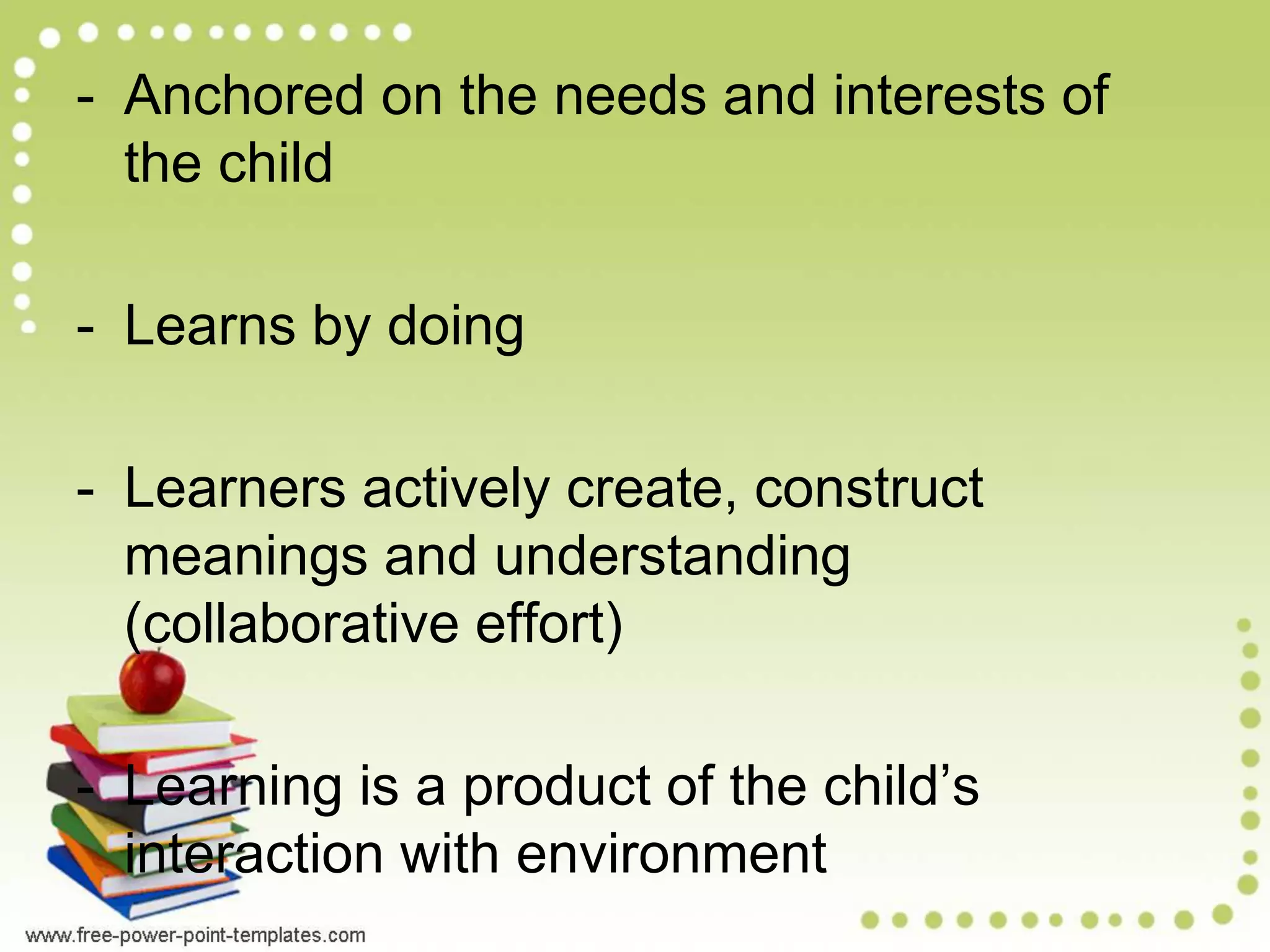 - Anchored on the needs and interests of the child

- Learns by doing

- Learners actively create, construct meanings and understanding (collaborative effort)

- Learning is a product of the child’s interaction with environment

www.free-power-point-templates.com